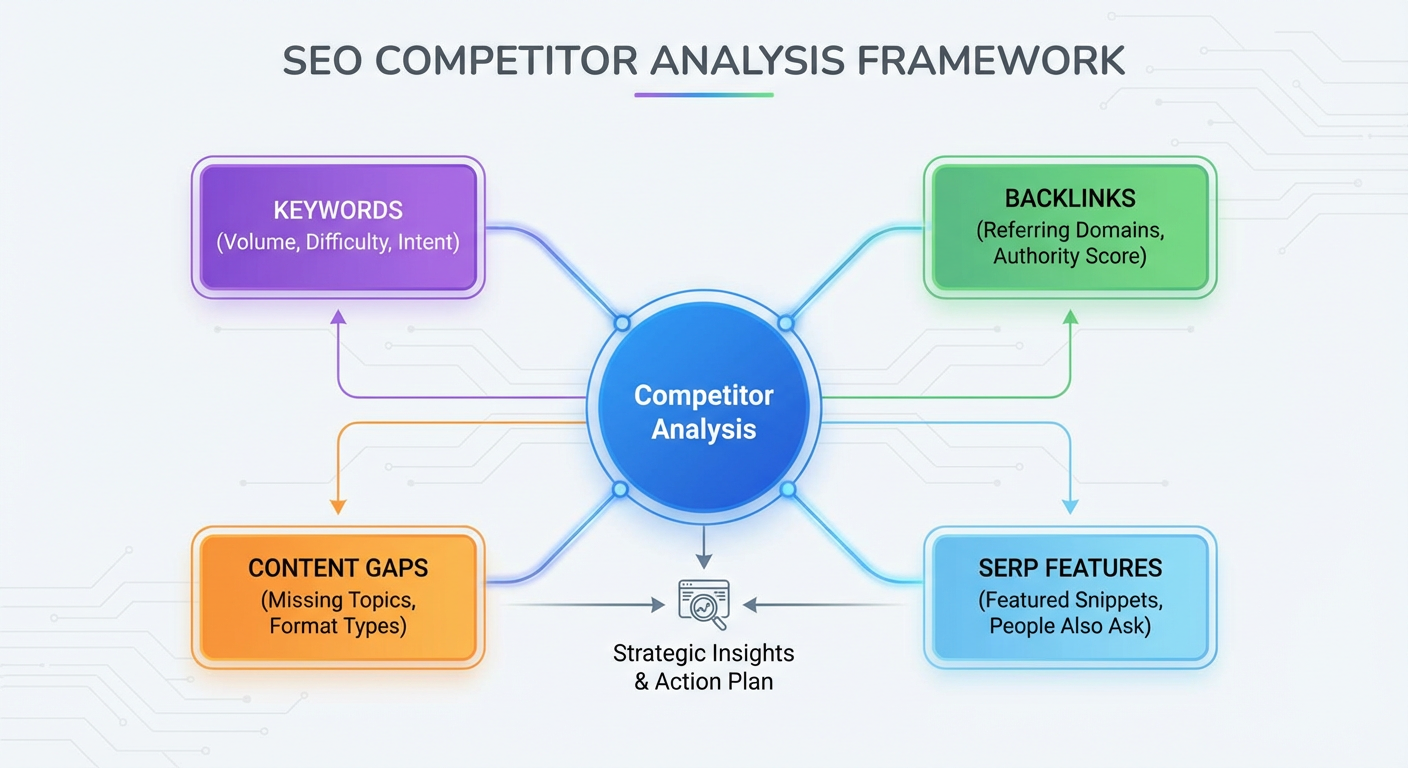 SEO COMPETITOR ANALYSIS FRAMEWORK

KEYWORDS
(Volume, Difficulty, Intent)

BACKLINKS
(Referring Domains, Authority Score)

Competitor Analysis

CONTENT GAPS
(Missing Topics, Format Types)

SERP FEATURES
(Featured Snippets, People Also Ask)

Strategic Insights & Action Plan